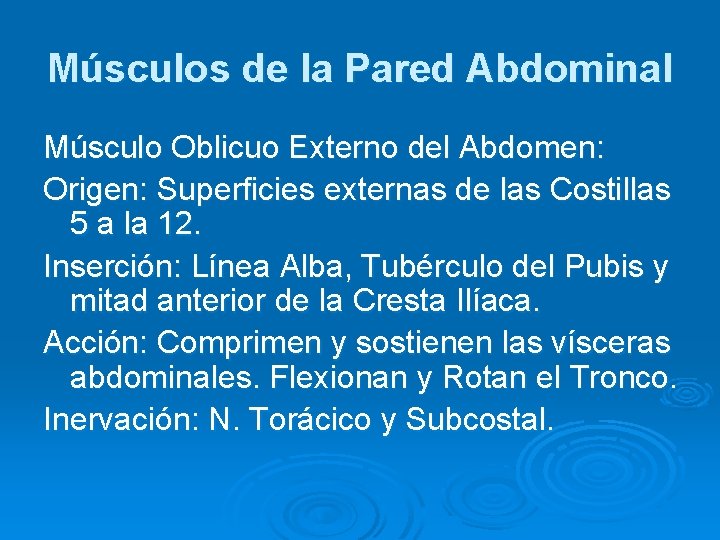 Músculos de la Pared Abdominal

Músculo Oblicuo Externo del Abdomen:

Origen: Superficies externas de las Costillas 5 a la 12.

Inserción: Línea Alba, Tubérculo del Pubis y mitad anterior de la Cresta Ilíaca.

Acción: Comprimen y sostienen las vísceras abdominales. Flexionan y Rotan el Tronco.

Inervación: N. Torácico y Subcostal.